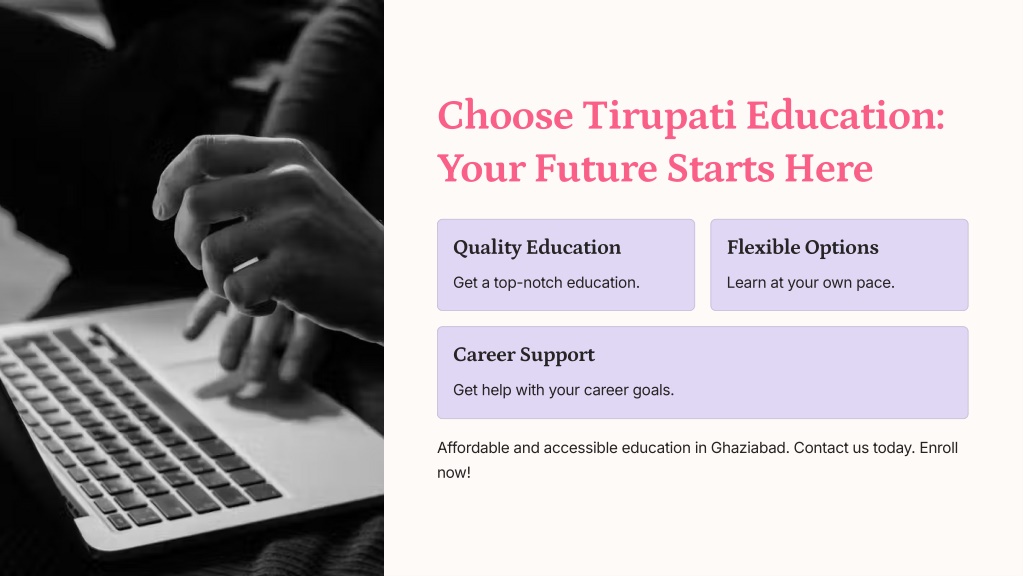 Choose Tirupati Education: Your Future Starts Here

Quality Education

Get a top-notch education.

Flexible Options

Learn at your own pace.

Career Support

Get help with your career goals.

Affordable and accessible education in Ghaziabad. Contact us today. Enroll now!